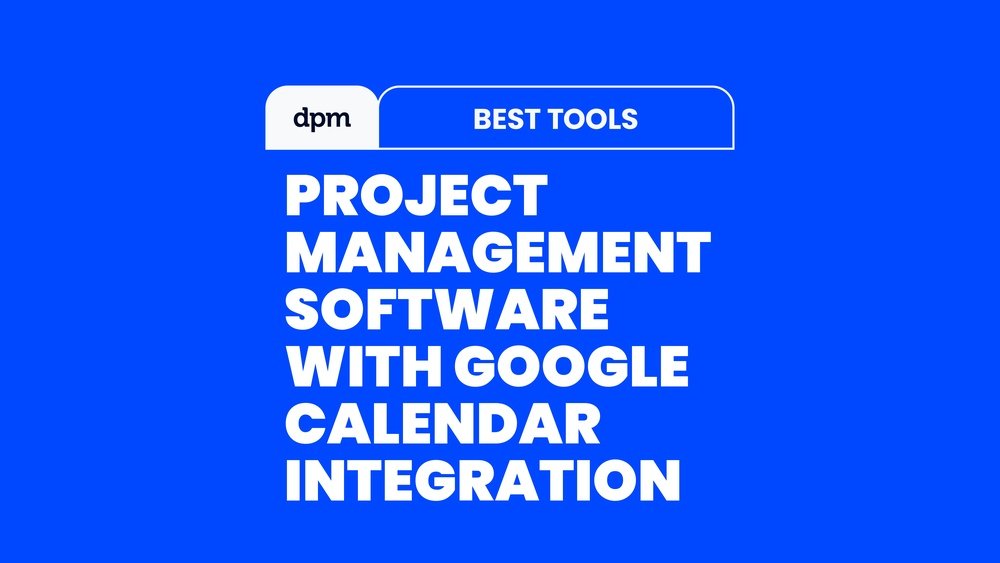 dpm

BEST TOOLS

PROJECT MANAGEMENT SOFTWARE WITH GOOGLE CALENDAR INTEGRATION